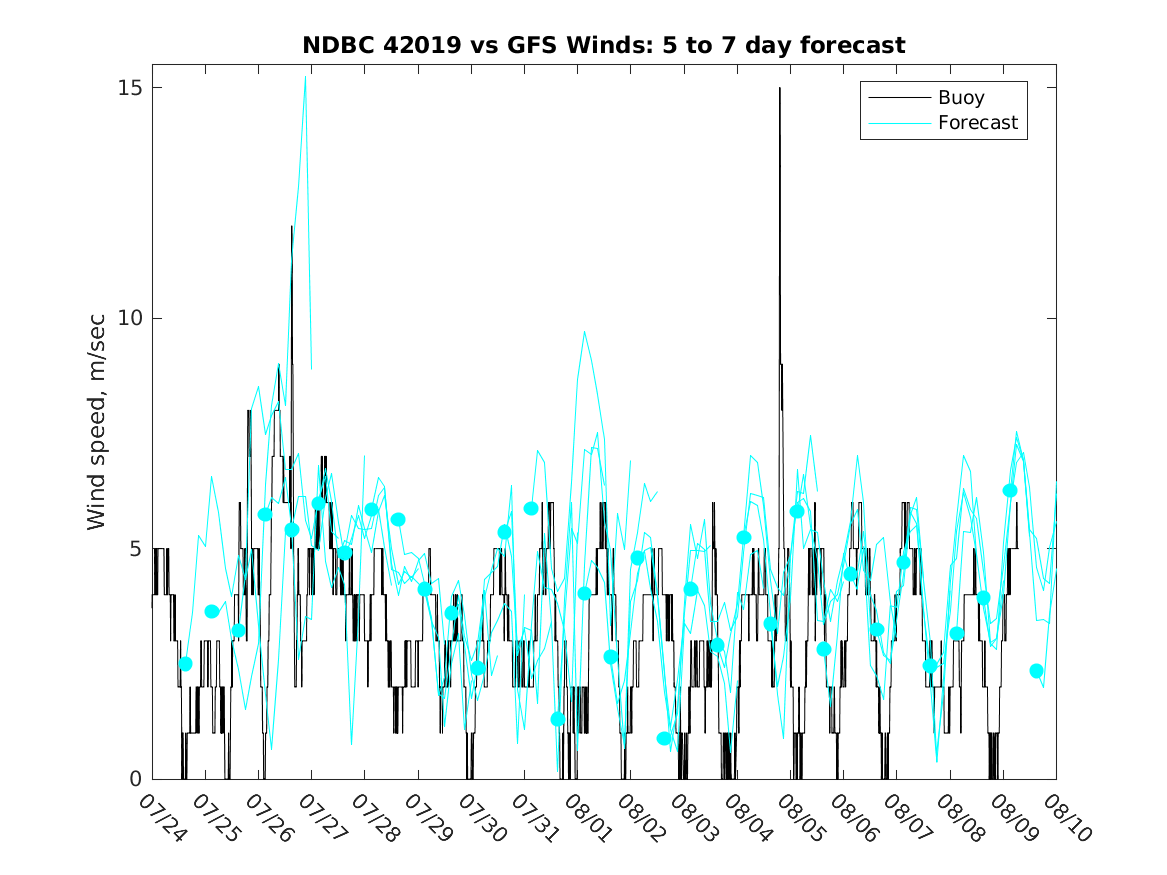 NDBC 42019 vs GFS Winds: 5 to 7 day forecast

Buoy
Forecast

Wind speed, m/sec

15
10
5
0

07/24
07/25
07/26
07/27
07/28
07/29
07/30
07/31
08/01
08/02
08/03
08/04
08/05
08/06
08/07
08/08
08/09
08/10